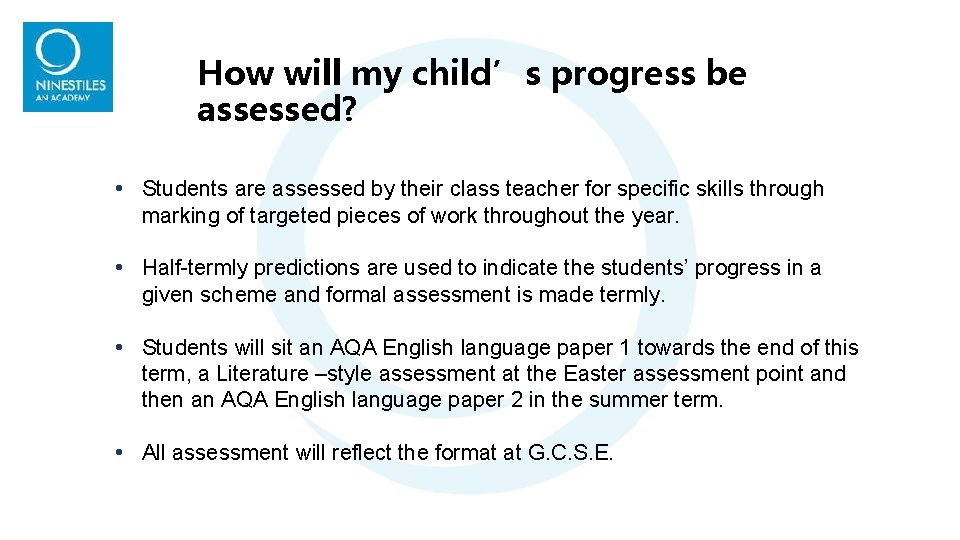 NINESTILES
AN ACADEMY

How will my child's progress be assessed?

• Students are assessed by their class teacher for specific skills through marking of targeted pieces of work throughout the year.

• Half-termly predictions are used to indicate the students' progress in a given scheme and formal assessment is made termly.

• Students will sit an AQA English language paper 1 towards the end of this term, a Literature –style assessment at the Easter assessment point and then an AQA English language paper 2 in the summer term.

• All assessment will reflect the format at G.C.S.E.